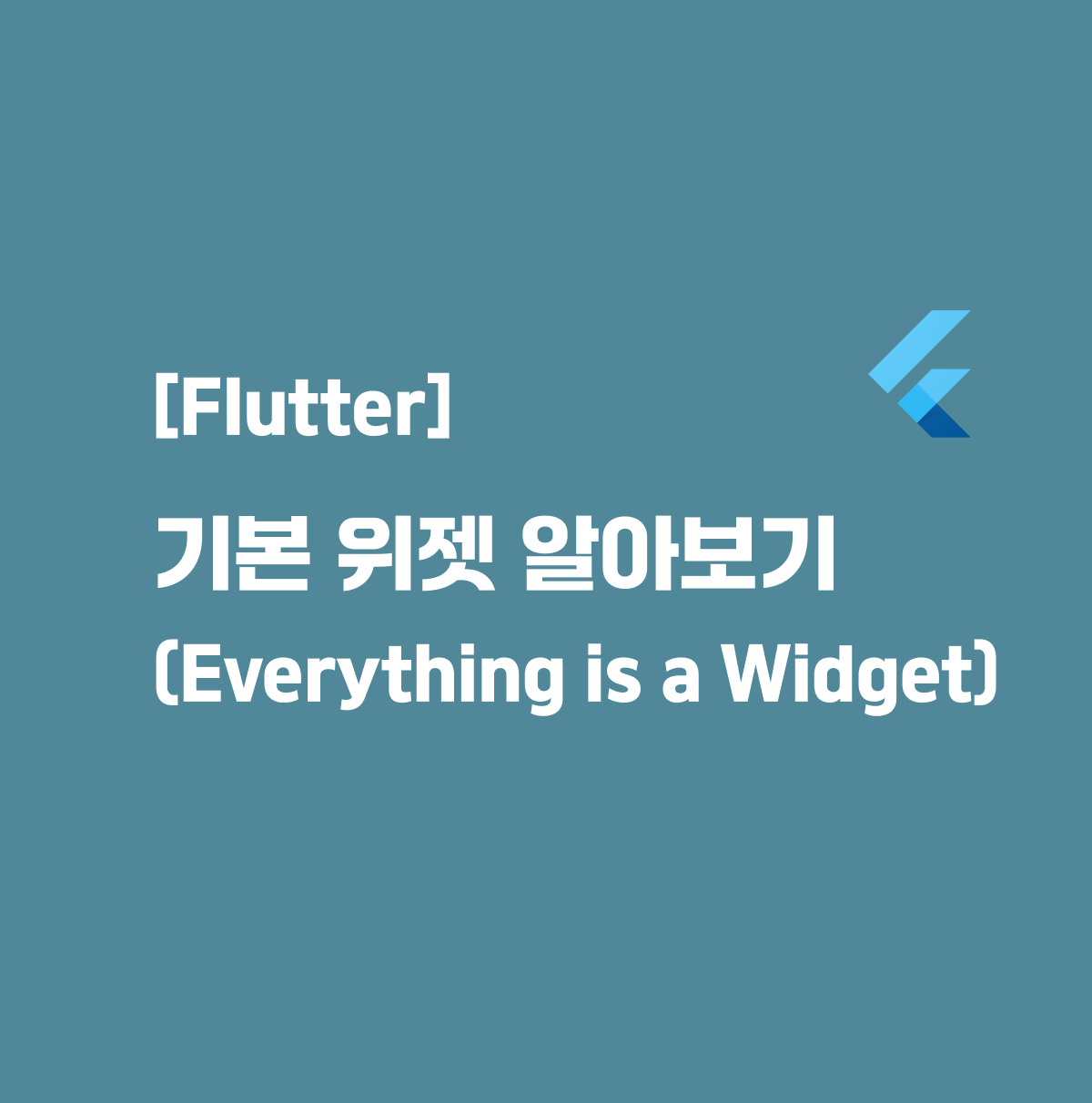 [Flutter]
기본 위젯 알아보기
(Everything is a Widget)